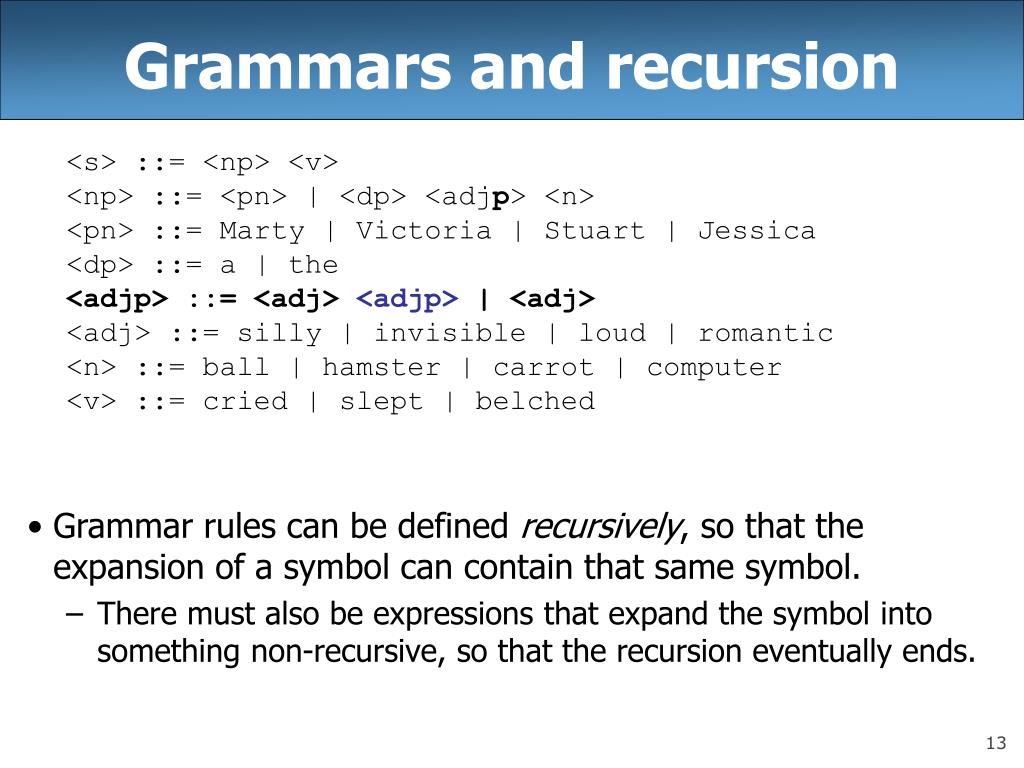 Grammars and recursion

<s> ::= <np> <v>
<np> ::= <pn> | <dp> <adjp> <n>
<pn> ::= Marty | Victoria | Stuart | Jessica
<dp> ::= a | the
<adjp> ::= <adj> <adjp> | <adj>
<adj> ::= silly | invisible | loud | romantic
<n> ::= ball | hamster | carrot | computer
<v> ::= cried | slept | belched

• Grammar rules can be defined recursively, so that the expansion of a symbol can contain that same symbol.

– There must also be expressions that expand the symbol into something non-recursive, so that the recursion eventually ends.

13